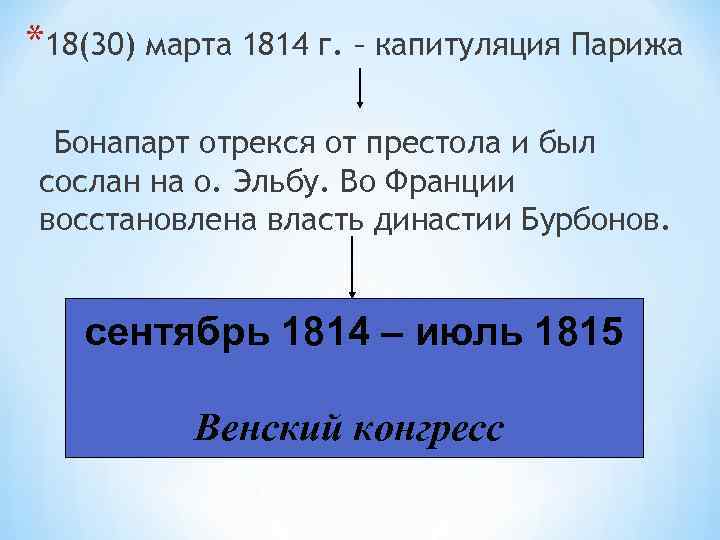 *18(30) марта 1814 г. – капитуляция Парижа

Бонапарт отрекся от престола и был сослан на о. Эльбу. Во Франции восстановлена власть династии Бурбонов.

сентябрь 1814 – июль 1815

Венский конгресс